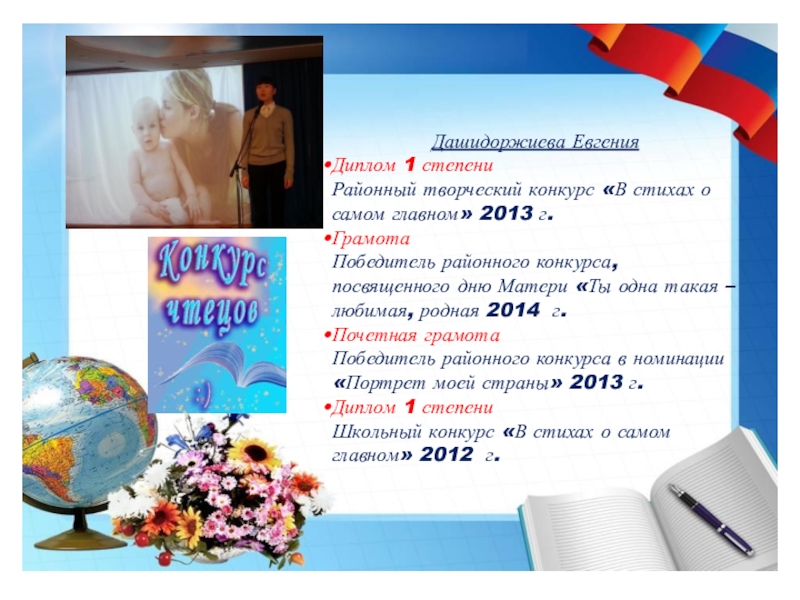 Конкурс чтецов

:)

Дашидоржиева Евгения

•Диплом 1 степени
Районный творческий конкурс «В стихах о самом главном» 2013 г.

•Грамота
Победитель районного конкурса, посвященного дню Матери «Ты одна такая – любимая, родная 2014 г.

•Почетная грамота
Победитель районного конкурса в номинации «Портрет моей страны» 2013 г.

•Диплом 1 степени
Школьный конкурс «В стихах о самом главном» 2012 г.